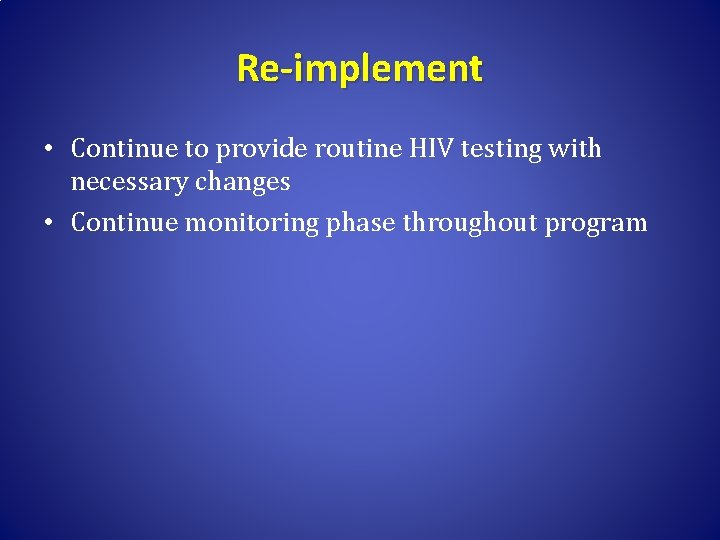 Re-implement

• Continue to provide routine HIV testing with necessary changes
• Continue monitoring phase throughout program